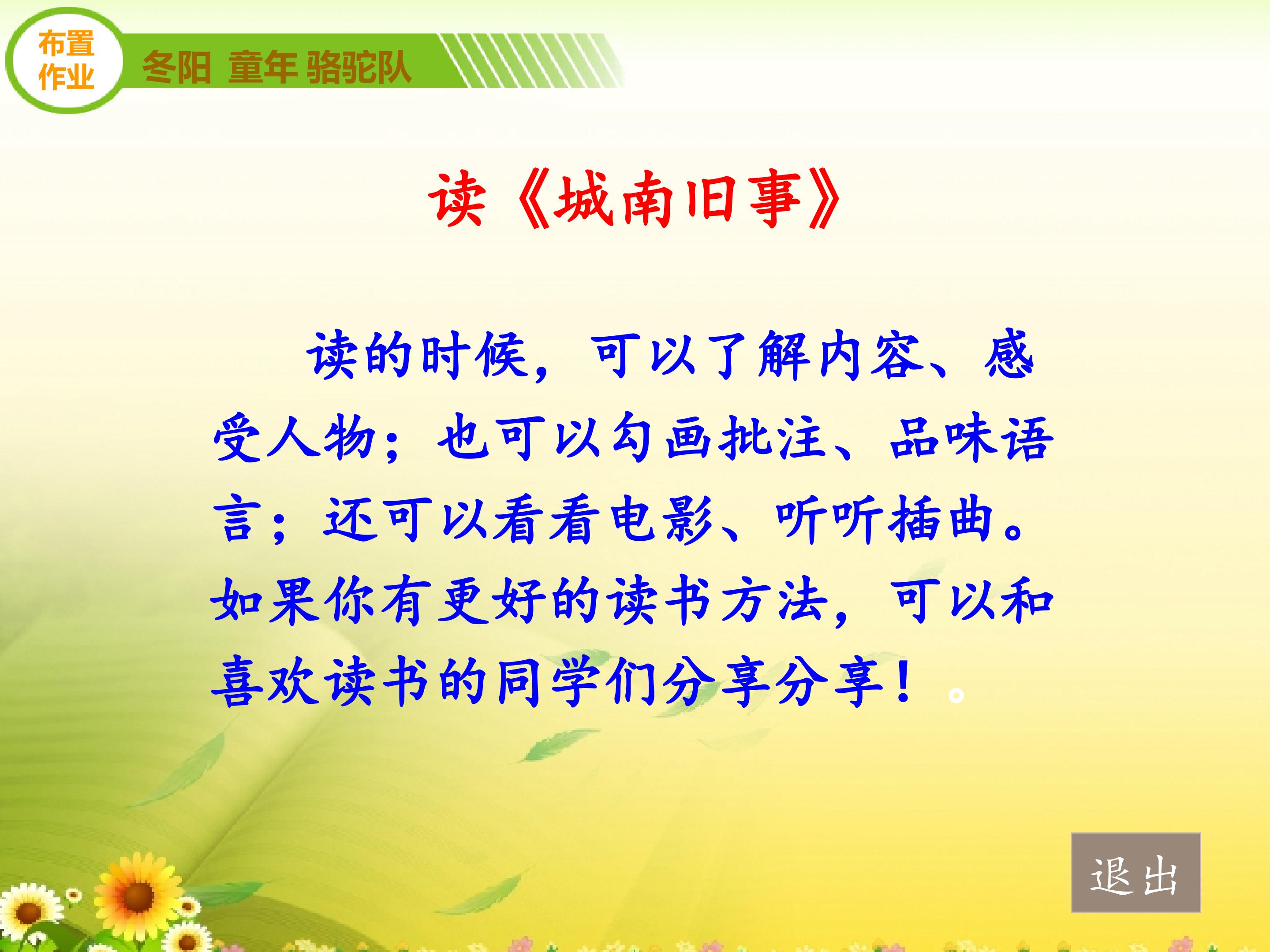 布置作业

冬阳 童年 骆驼队

读《城南旧事》

读的时候，可以了解内容、感受人物；也可以勾画批注、品味语言；还可以看看电影、听听插曲。如果你有更好的读书方法，可以和喜欢读书的同学们分享分享！。

退出